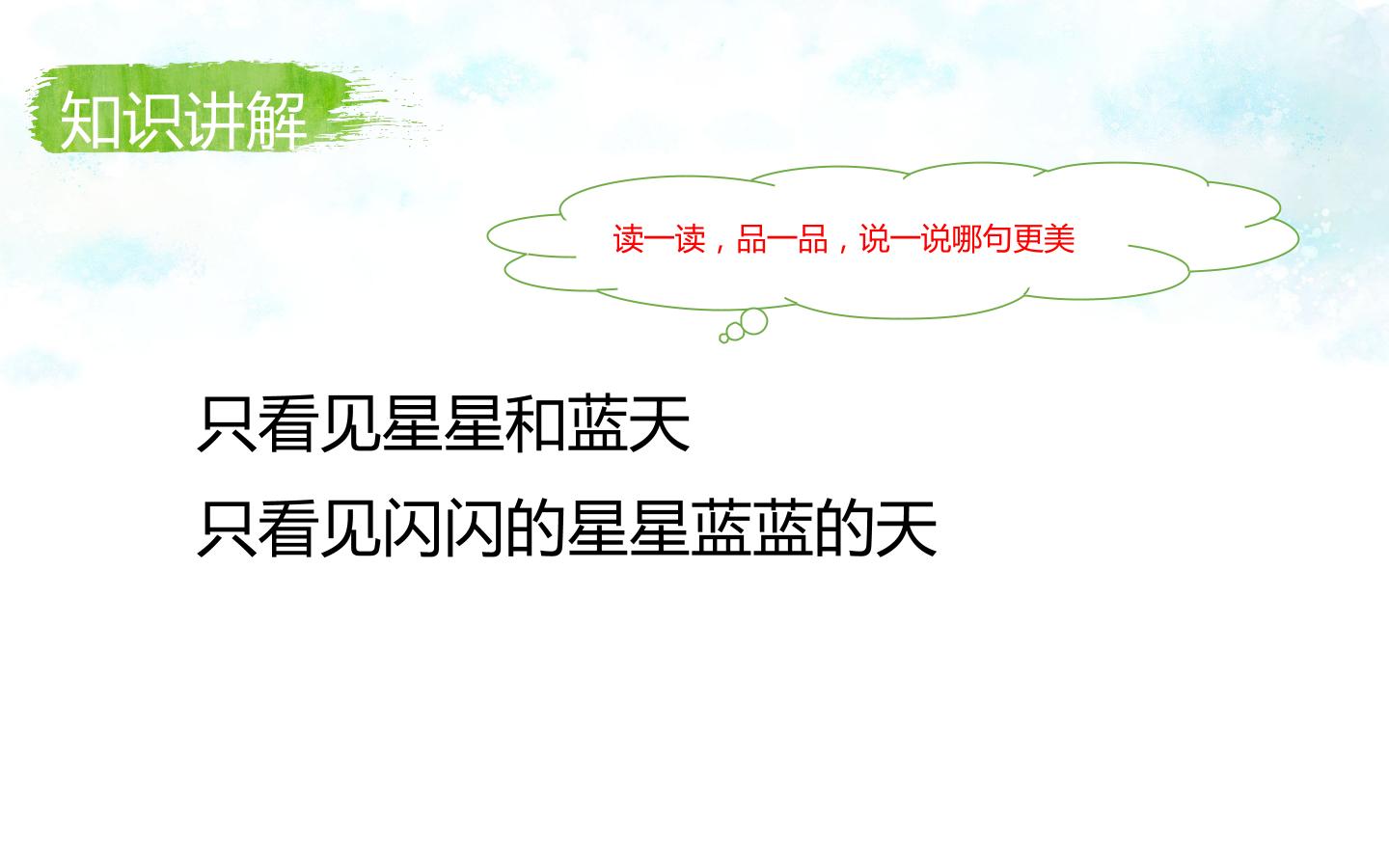 知识讲解

读一读，品一品，说一说哪句更美

只看见星星和蓝天
只看见闪闪的星星蓝蓝的天